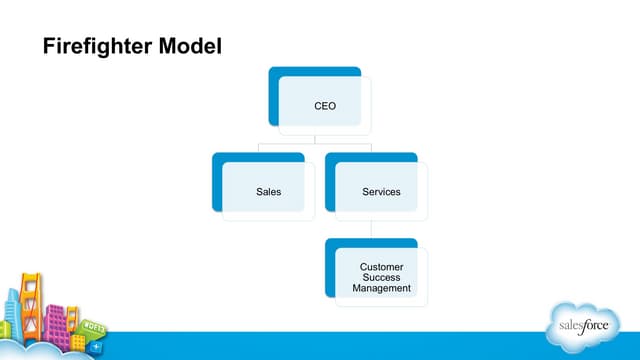 Firefighter Model

CEO

Sales

Services

Customer Success Management

salesforce